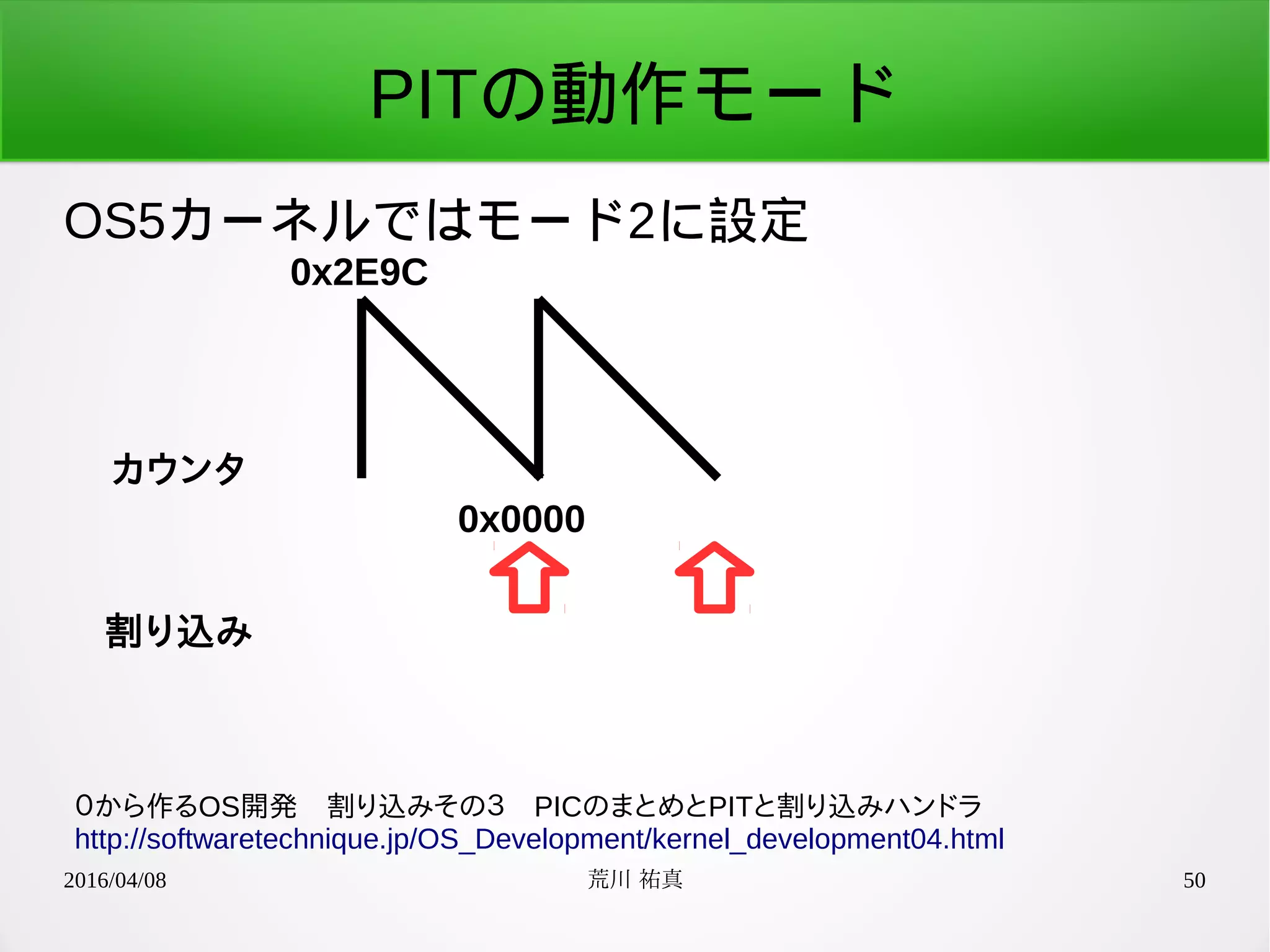 PITの動作モード

OS5カーネルではモード2に設定

0x2E9C

カウンタ

0x0000

割り込み

0から作るOS開発　割り込みその3　PICのまとめとPITと割り込みハンドラ
http://softwaretechnique.jp/OS_Development/kernel_development04.html

2016/04/08

荒川 祐真

50